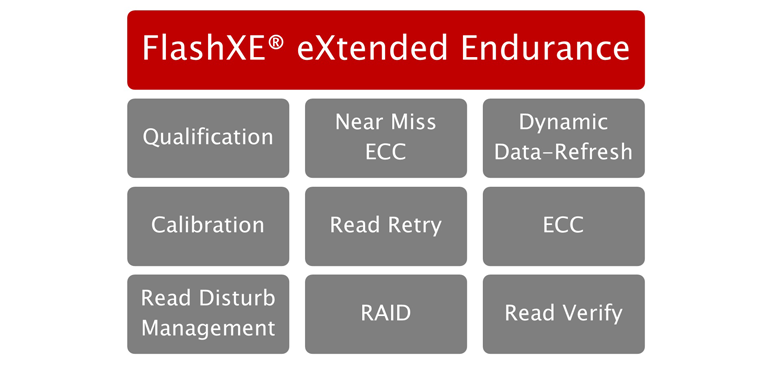 FlashXE® eXtended Endurance

Qualification

Near Miss ECC

Dynamic Data-Refresh

Calibration

Read Retry

ECC

Read Disturb Management

RAID

Read Verify